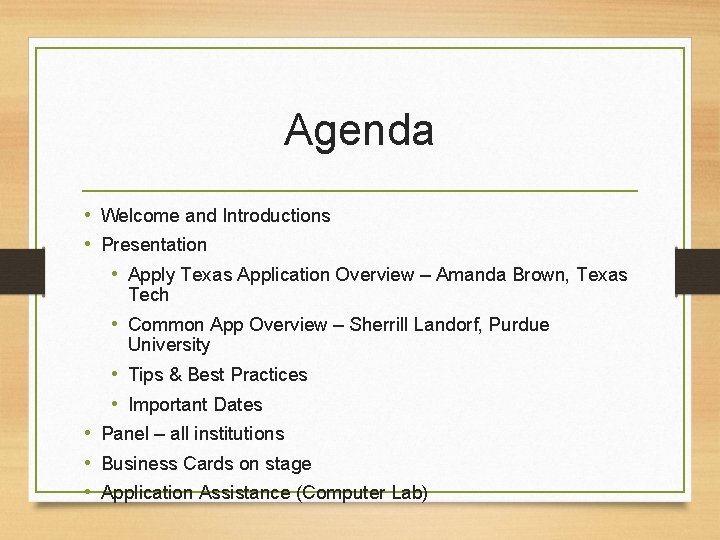 Agenda

• Welcome and Introductions
• Presentation
  • Apply Texas Application Overview – Amanda Brown, Texas Tech
  • Common App Overview – Sherrill Landorf, Purdue University
  • Tips & Best Practices
  • Important Dates
• Panel – all institutions
• Business Cards on stage
• Application Assistance (Computer Lab)